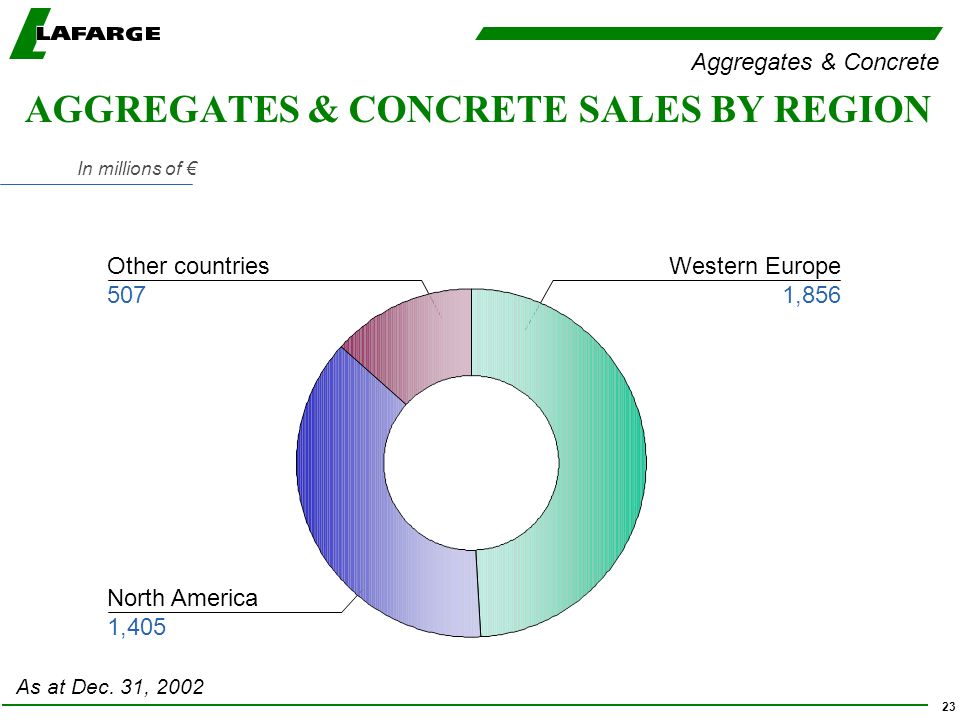 LAFARGE

Aggregates & Concrete

AGGREGATES & CONCRETE SALES BY REGION

In millions of €

Other countries
507

Western Europe
1,856

North America
1,405

As at Dec. 31, 2002

23